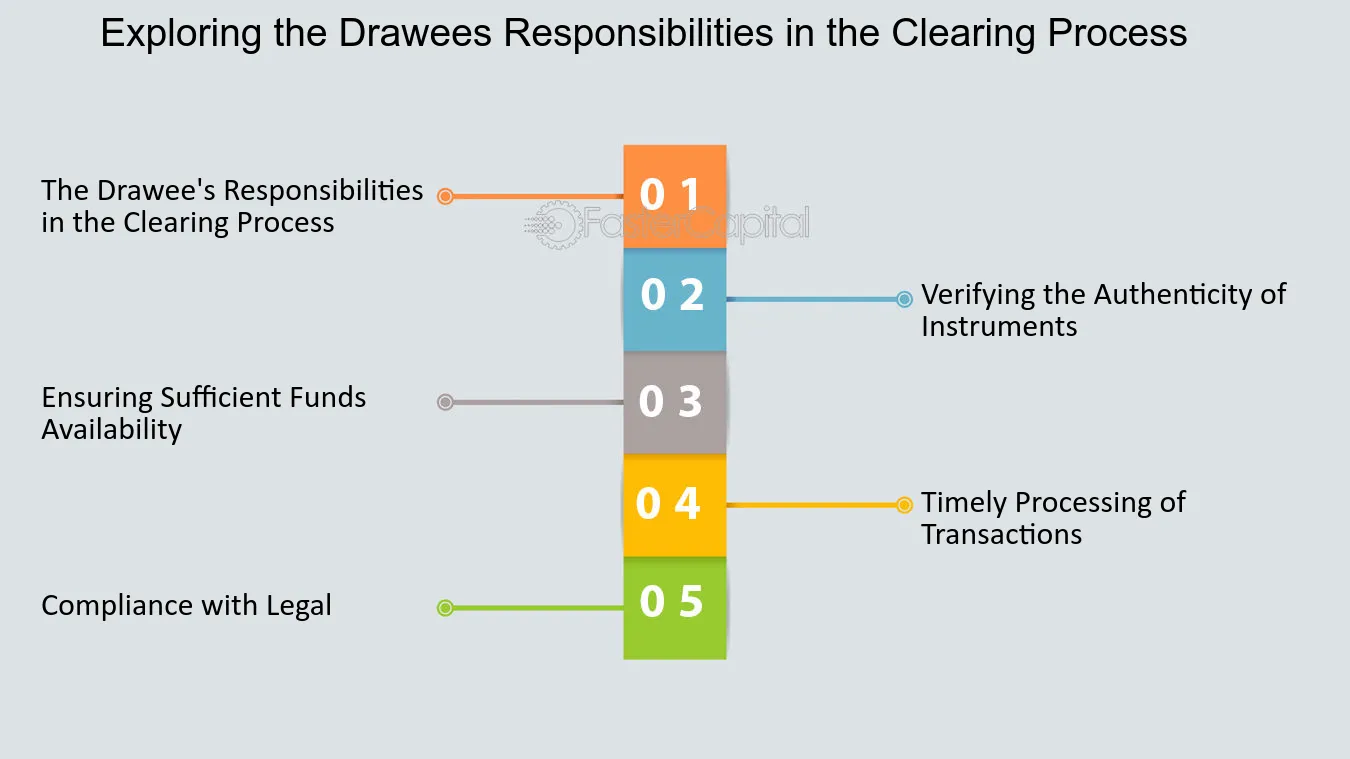 Exploring the Drawees Responsibilities in the Clearing Process

The Drawee's Responsibilities in the Clearing Process

0 1

FasterCapital

0 2

Verifying the Authenticity of Instruments

Ensuring Sufficient Funds Availability

0 3

0 4

Timely Processing of Transactions

Compliance with Legal

0 5